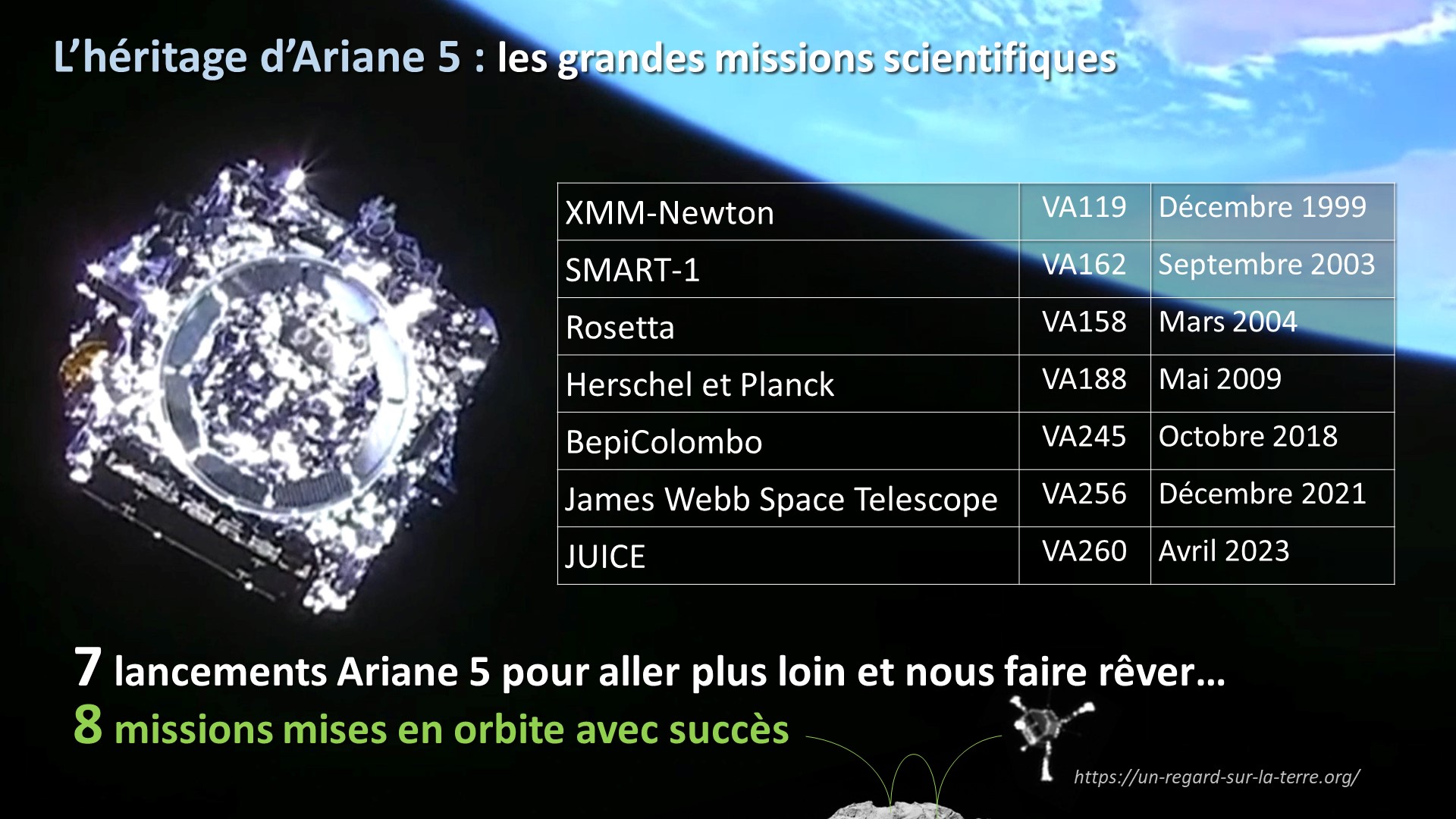 L’héritage d’Ariane 5 : les grandes missions scientifiques

| XMM-Newton | VA119 | Décembre 1999 |
|---|---|---|
| SMART-1 | VA162 | Septembre 2003 |
| Rosetta | VA158 | Mars 2004 |
| Herschel et Planck | VA188 | Mai 2009 |
| BepiColombo | VA245 | Octobre 2018 |
| James Webb Space Telescope | VA256 | Décembre 2021 |
| JUICE | VA260 | Avril 2023 |

7 lancements Ariane 5 pour aller plus loin et nous faire rêver…
8 missions mises en orbite avec succès

https://un-regard-sur-la-terre.org/